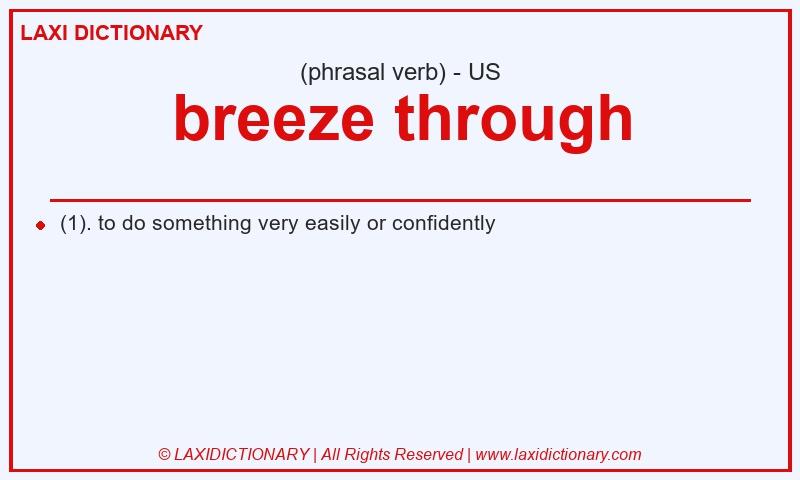 LAXI DICTIONARY

(phrasal verb) - US

breeze through

(1). to do something very easily or confidently

© LAXIDICTIONARY | All Rights Reserved | www.laxidictionary.com